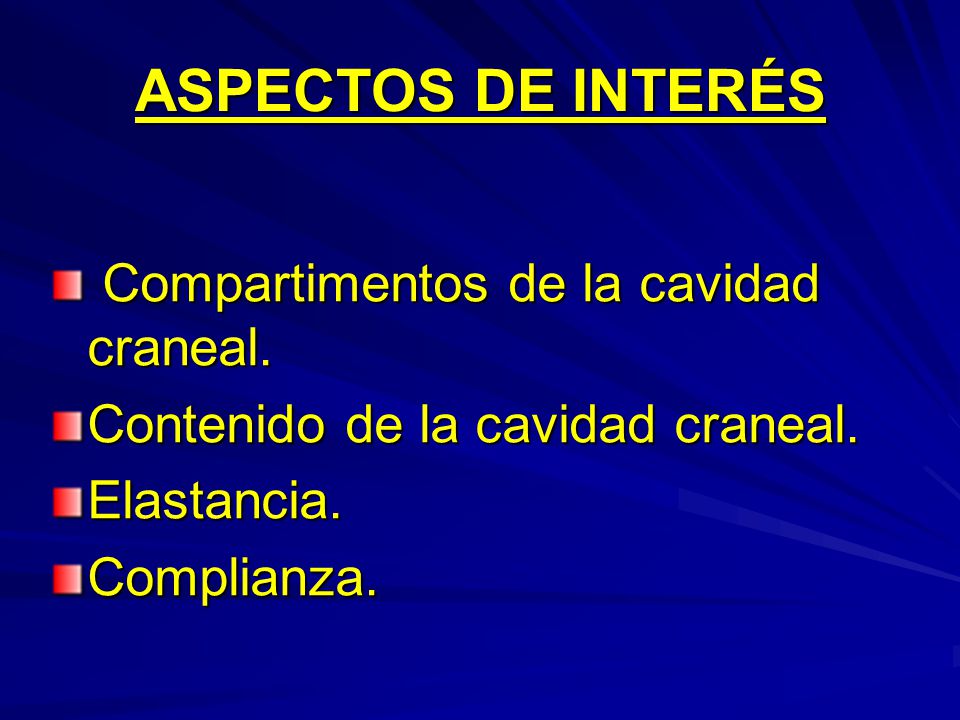 ASPECTOS DE INTERÉS

Compartimentos de la cavidad craneal.

Contenido de la cavidad craneal.

Elastancia.

Complianza.